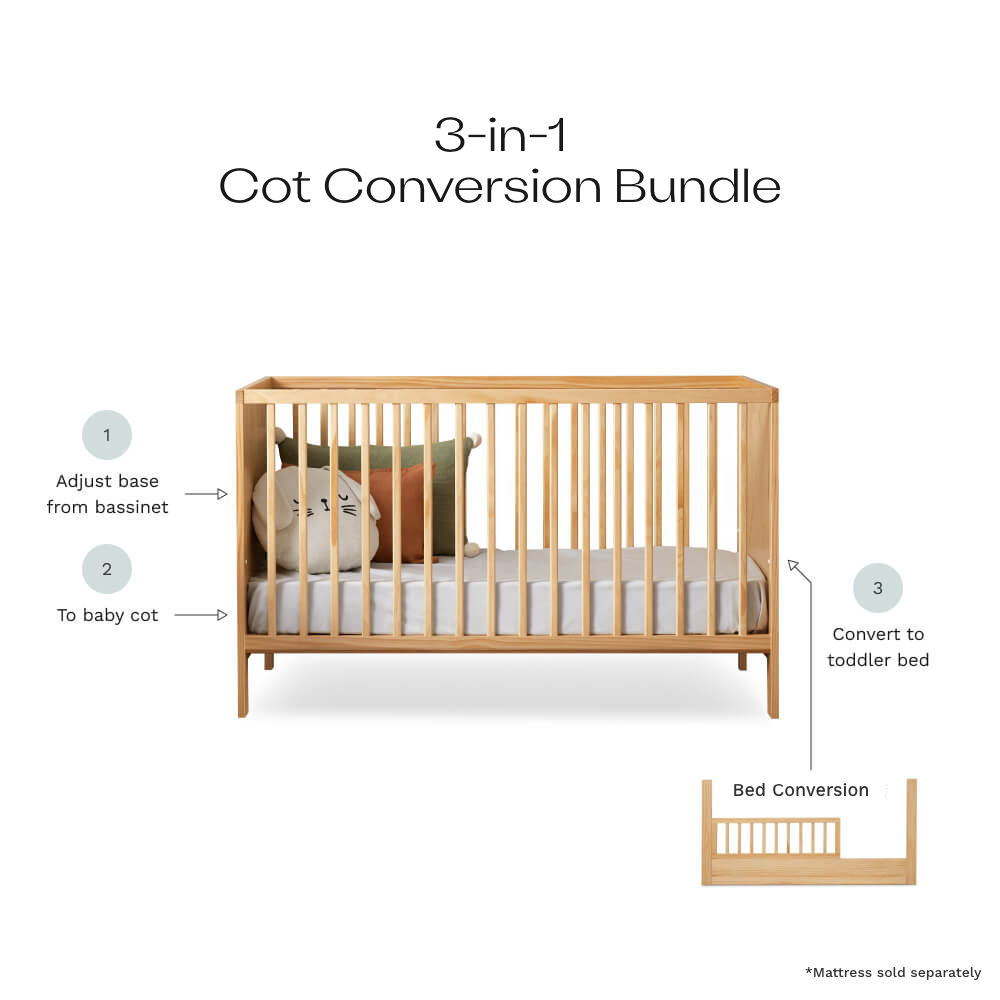 3-in-1
Cot Conversion Bundle

1
Adjust base from bassinet

2
To baby cot

3
Convert to toddler bed

Bed Conversion

*Mattress sold separately